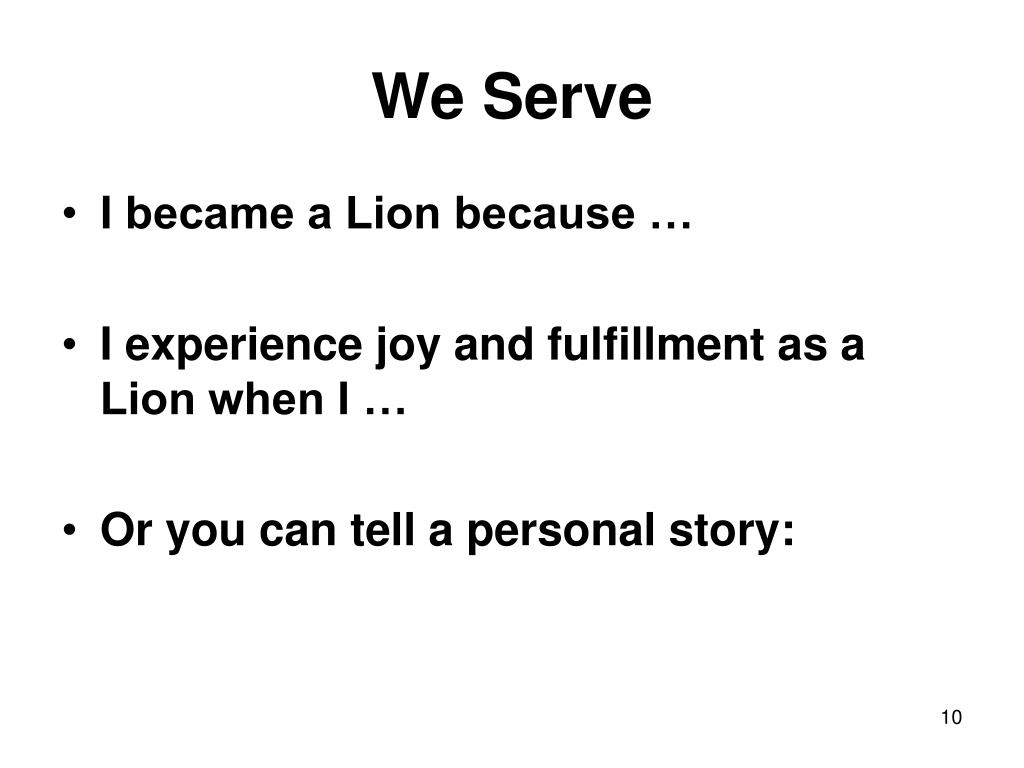 We Serve

• I became a Lion because …

• I experience joy and fulfillment as a Lion when I …

• Or you can tell a personal story:

10